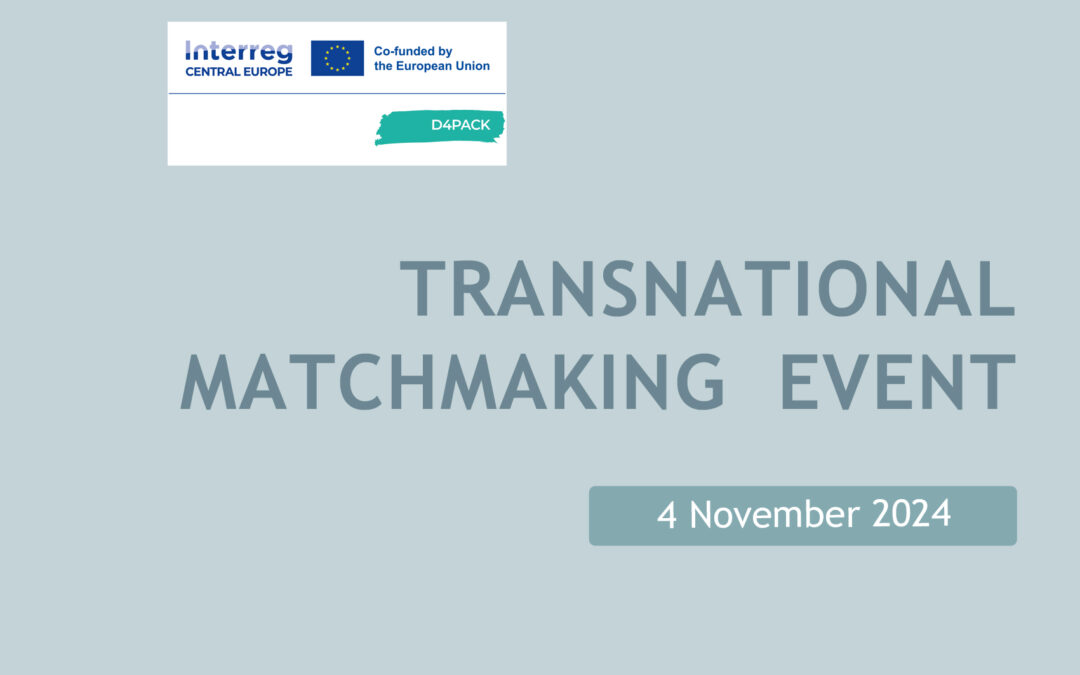 Interreg
CENTRAL EUROPE

Co-funded by
the European Union

D4PACK

TRANSNATIONAL
MATCHMAKING EVENT

4 November 2024